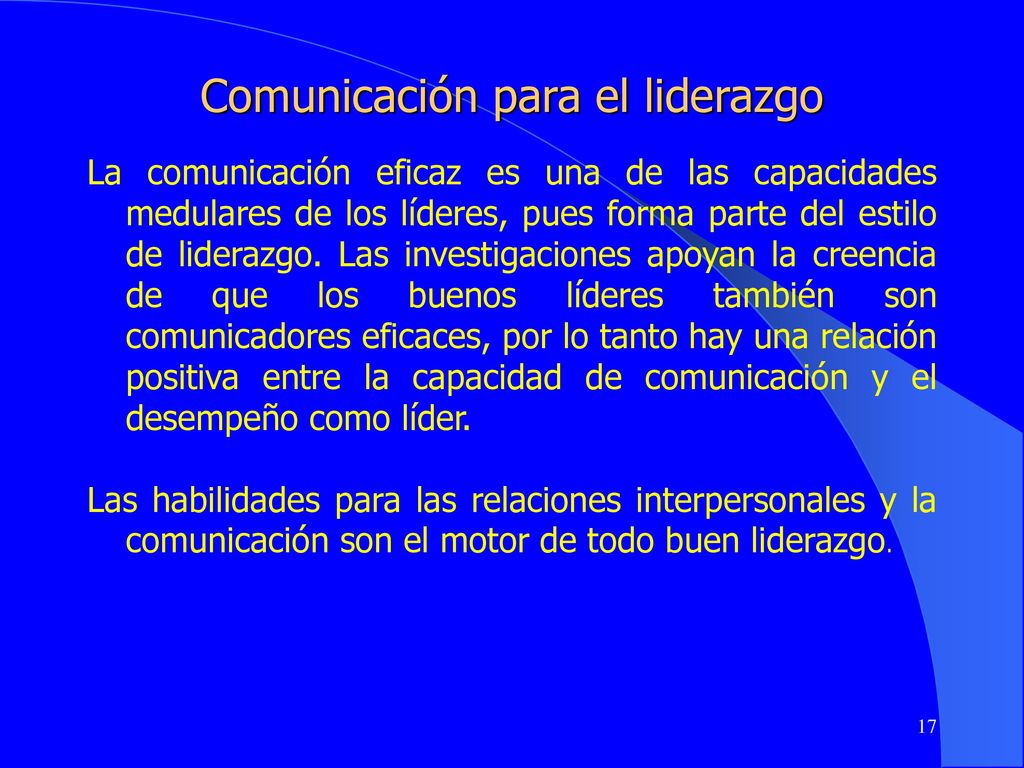 Comunicación para el liderazgo

La comunicación eficaz es una de las capacidades medulares de los líderes, pues forma parte del estilo de liderazgo. Las investigaciones apoyan la creencia de que los buenos líderes también son comunicadores eficaces, por lo tanto hay una relación positiva entre la capacidad de comunicación y el desempeño como líder.

Las habilidades para las relaciones interpersonales y la comunicación son el motor de todo buen liderazgo.

17